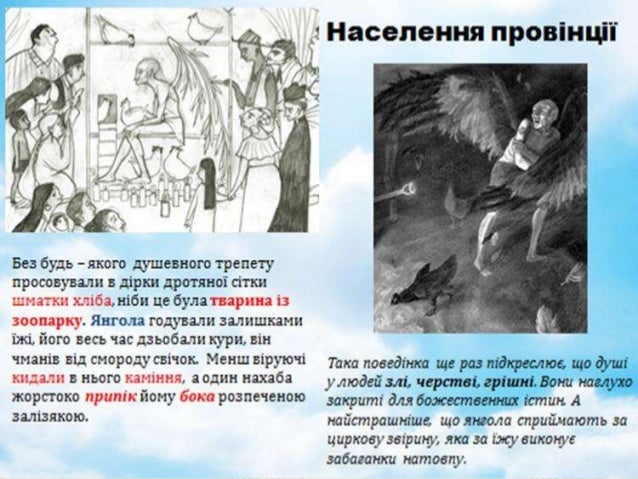 Населення провінції

Без будь – якого душевного трепету просовували в дірки дротяної сітки шматки хліба, ніби це була тварина із зоопарку. Янгола годували залишками їжі, його весь час дзьобали кури, він чманів від смороду свічок. Менш віруючі кидали в нього каміння, а один нахаба жорстоко припік йому бока розпеченою залізякою.

Така поведінка ще раз підкреслює, що душі у людей злі, черстві, грішні. Вони наглухо закриті для божественних істин. А найстрашніше, що янгола сприймають за циркову звірину, яка за їжу виконує забаганки натовпу.